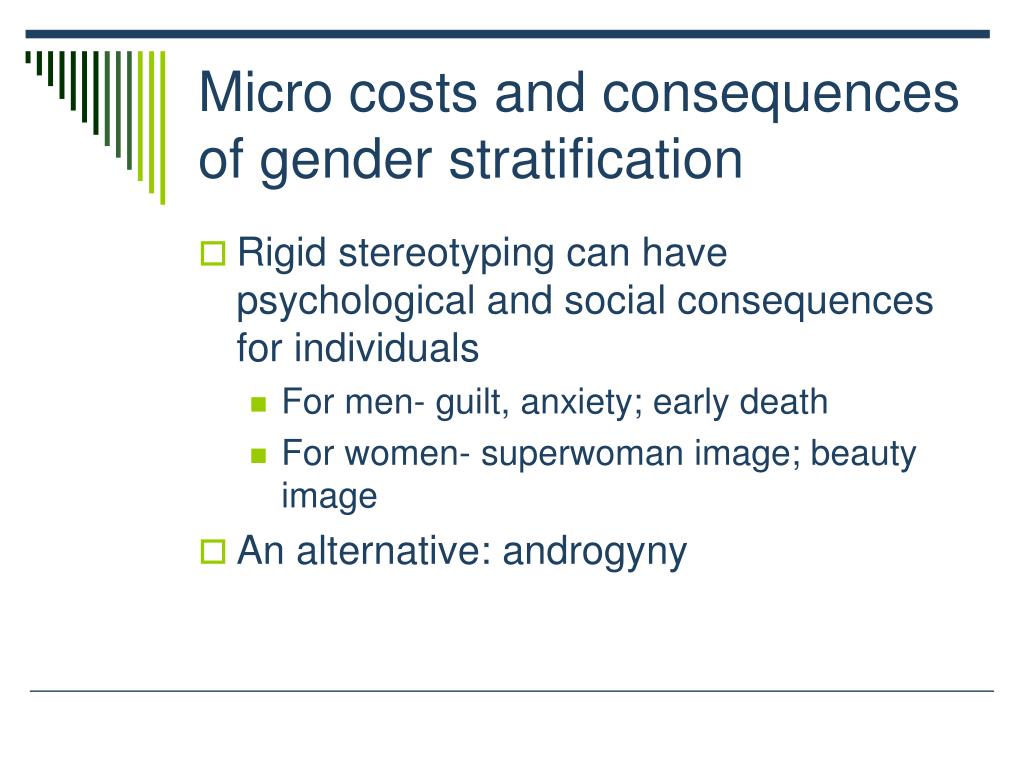 Micro costs and consequences of gender stratification

Rigid stereotyping can have psychological and social consequences for individuals

For men- guilt, anxiety; early death

For women- superwoman image; beauty image

An alternative: androgyny